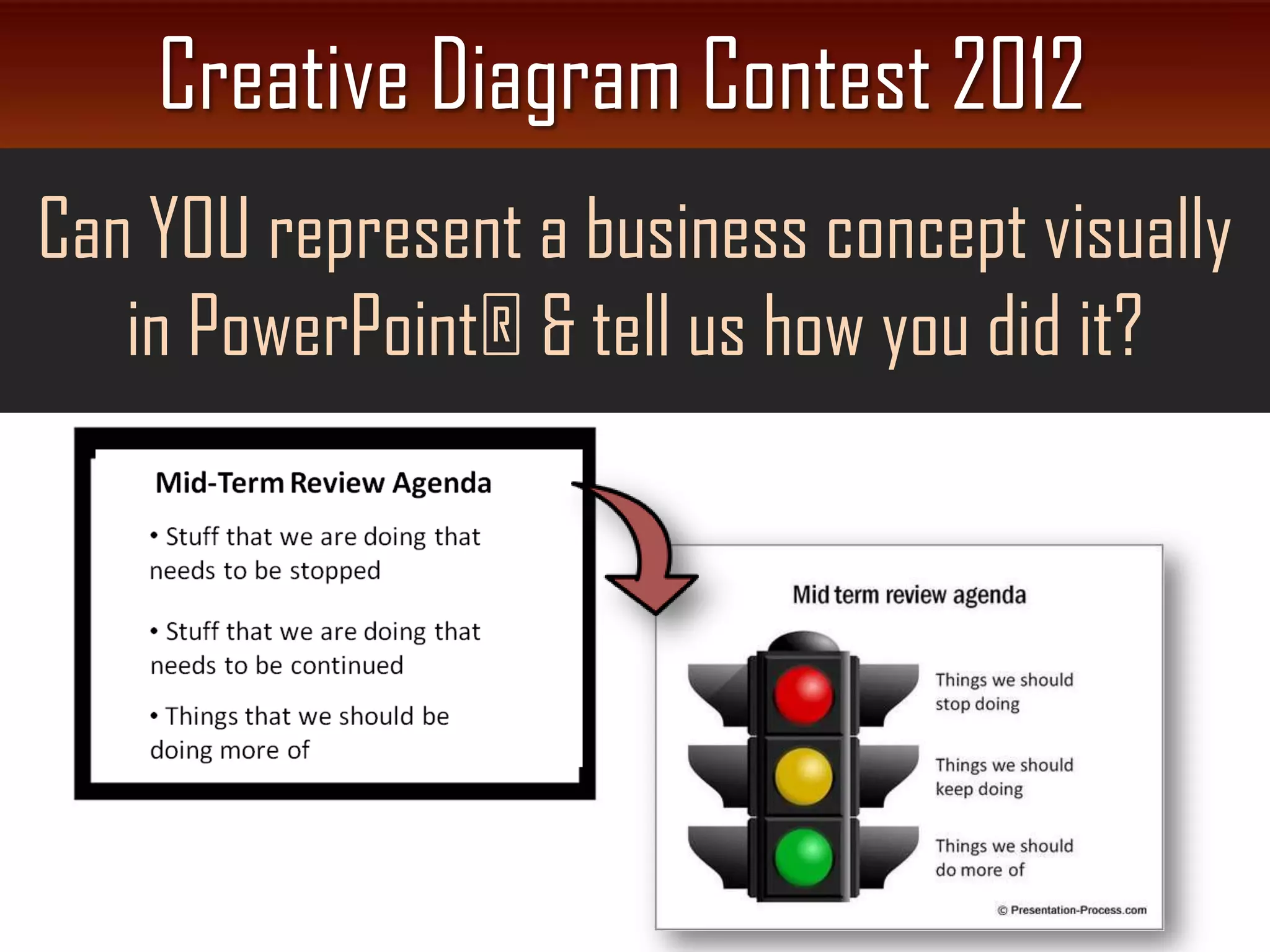 Creative Diagram Contest 2012

Can YOU represent a business concept visually in PowerPoint® & tell us how you did it?

Mid-Term Review Agenda

• Stuff that we are doing that needs to be stopped

• Stuff that we are doing that needs to be continued

• Things that we should be doing more of

Mid term review agenda

Things we should stop doing

Things we should keep doing

Things we should do more of

© Presentation-Process.com